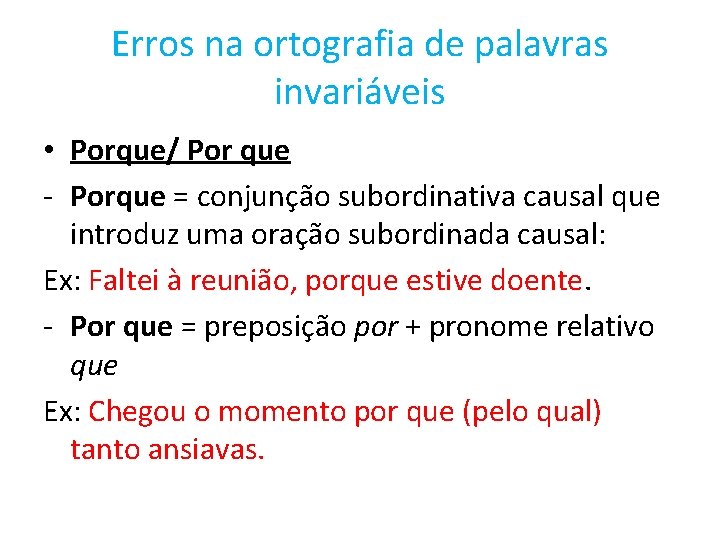 Erros na ortografia de palavras invariáveis

• Porque/ Por que

- Porque = conjunção subordinativa causal que introduz uma oração subordinada causal:

Ex: Faltei à reunião, porque estive doente.

- Por que = preposição por + pronome relativo que

Ex: Chegou o momento por que (pelo qual) tanto ansiavas.